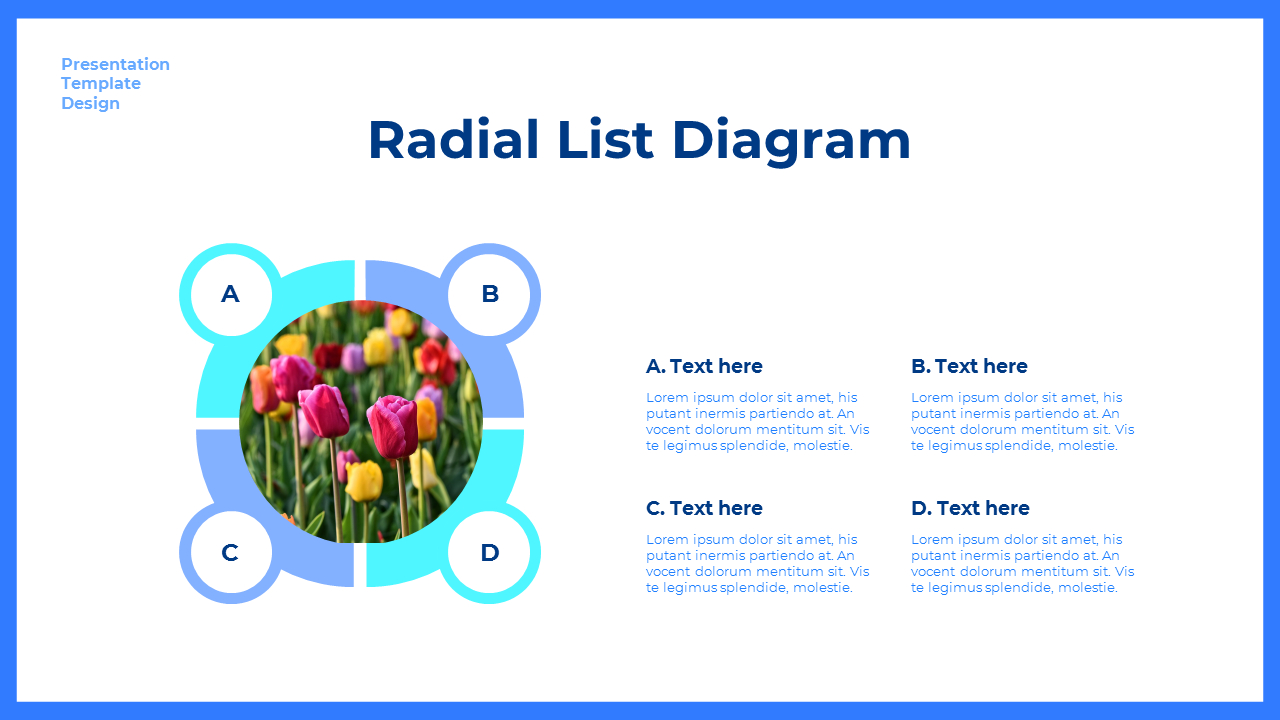 Presentation Template Design

Radial List Diagram

A

B

C

D

A. Text here

Lorem ipsum dolor sit amet, his putant inermis partiendo at. An vocent dolorum mentitum sit. Vis te legimus splendide, molestie.

B. Text here

Lorem ipsum dolor sit amet, his putant inermis partiendo at. An vocent dolorum mentitum sit. Vis te legimus splendide, molestie.

C. Text here

Lorem ipsum dolor sit amet, his putant inermis partiendo at. An vocent dolorum mentitum sit. Vis te legimus splendide, molestie.

D. Text here

Lorem ipsum dolor sit amet, his putant inermis partiendo at. An vocent dolorum mentitum sit. Vis te legimus splendide, molestie.